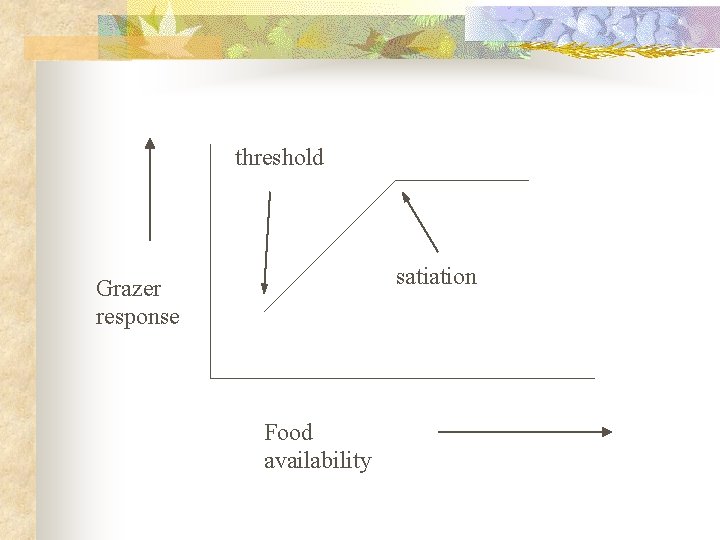 threshold

satiation

Grazer response

Food availability